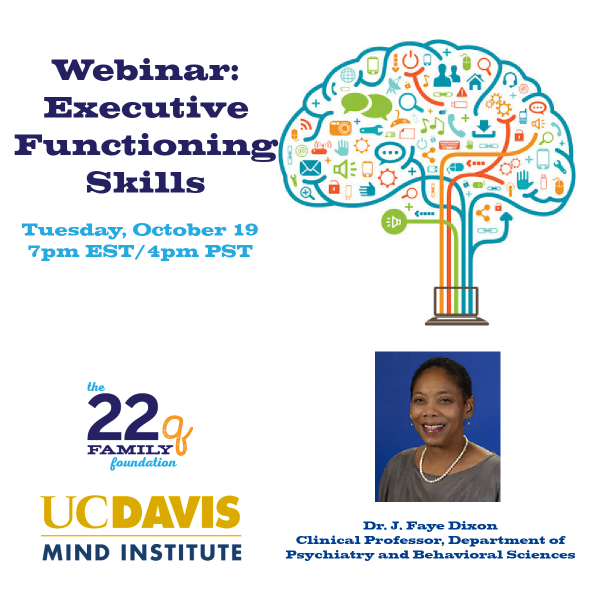 Webinar:
Executive
Functioning
Skills

Tuesday, October 19
7pm EST/4pm PST

the
22q
FAMILY
foundation

UCDAVIS
MIND INSTITUTE

Dr. J. Faye Dixon
Clinical Professor, Department of Psychiatry and Behavioral Sciences